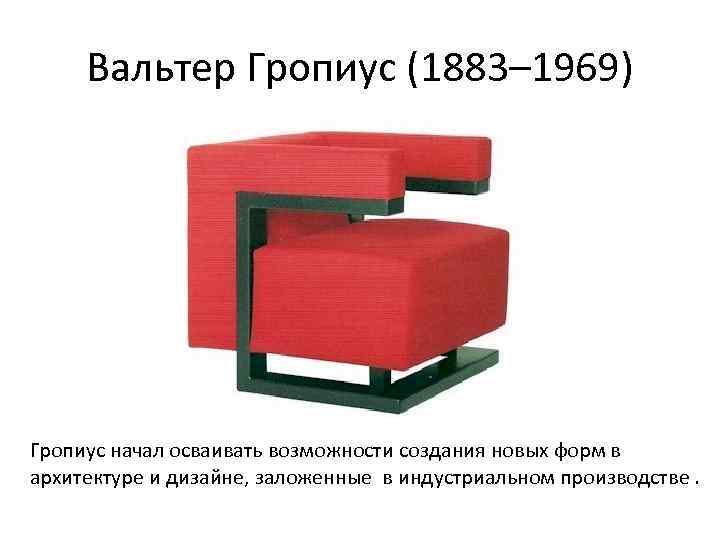 Вальтер Гропиус (1883–1969)

Гропиус начал осваивать возможности создания новых форм в архитектуре и дизайне, заложенные в индустриальном производстве .